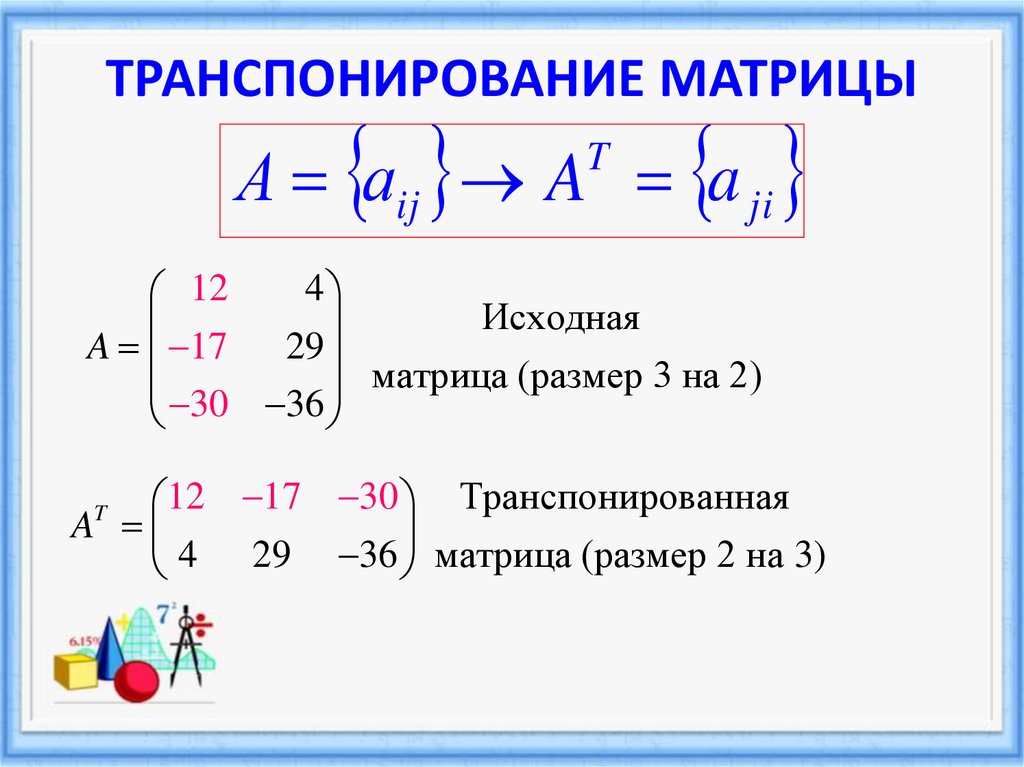 ТРАНСПОНИРОВАНИЕ МАТРИЦЫ

$A = \{a_{ij}\} \rightarrow A^T = \{a_{ji}\}$

$A = \begin{pmatrix} 12 & 4 \\ -17 & 29 \\ -30 & -36 \end{pmatrix}$ Исходная матрица (размер 3 на 2)

$A^T = \begin{pmatrix} 12 & -17 & -30 \\ 4 & 29 & -36 \end{pmatrix}$ Транспонированная матрица (размер 2 на 3)

6.15%

$7^2$